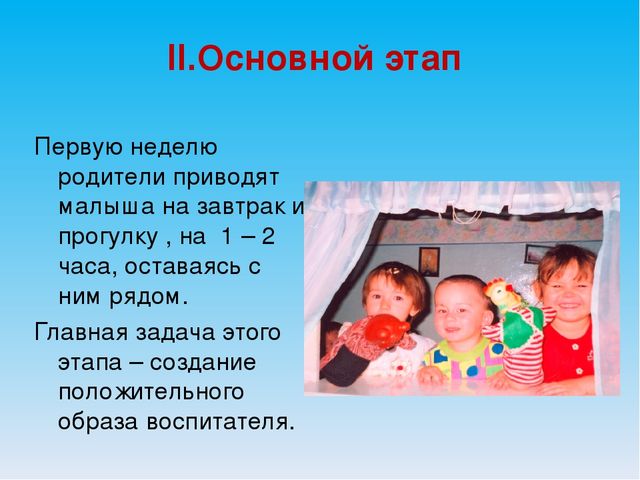 II.Основной этап

Первую неделю родители приводят малыша на завтрак и прогулку , на 1 – 2 часа, оставаясь с ним рядом.

Главная задача этого этапа – создание положительного образа воспитателя.